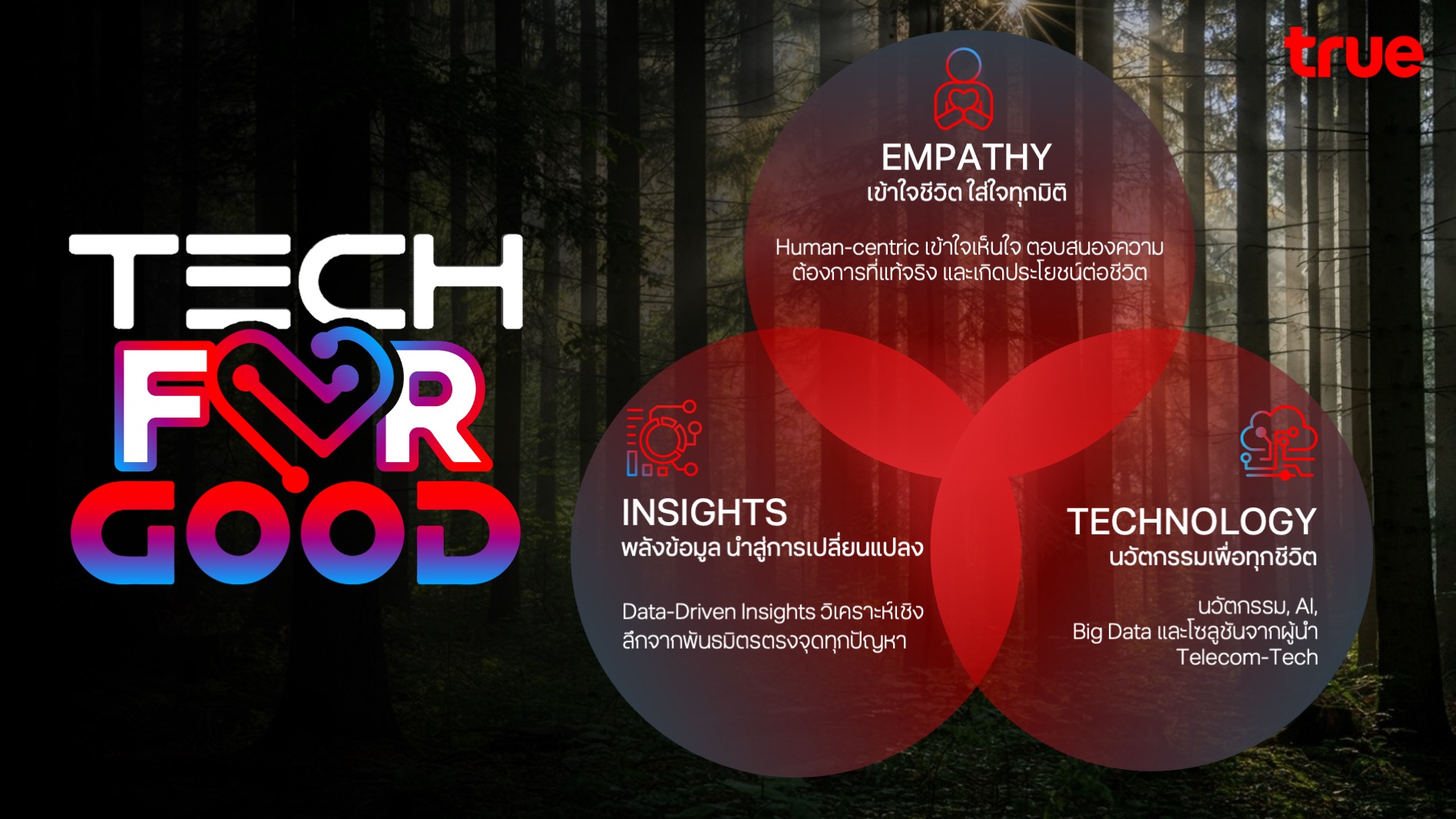 true

TECH FOR GOOD

EMPATHY
เข้าใจชีวิต ใส่ใจทุกมิติ

Human-centric เข้าใจเห็นใจ ตอบสนองความต้องการที่แท้จริง และเกิดประโยชน์ต่อชีวิต

INSIGHTS
พลังข้อมูล นำสู่การเปลี่ยนแปลง

Data-Driven Insights วิเคราะห์เชิงลึกจากพันธมิตรตรงจุดทุกปัญหา

TECHNOLOGY
นวัตกรรมเพื่อทุกชีวิต

นวัตกรรม, AI, Big Data และโซลูชันจากผู้นำ Telecom-Tech